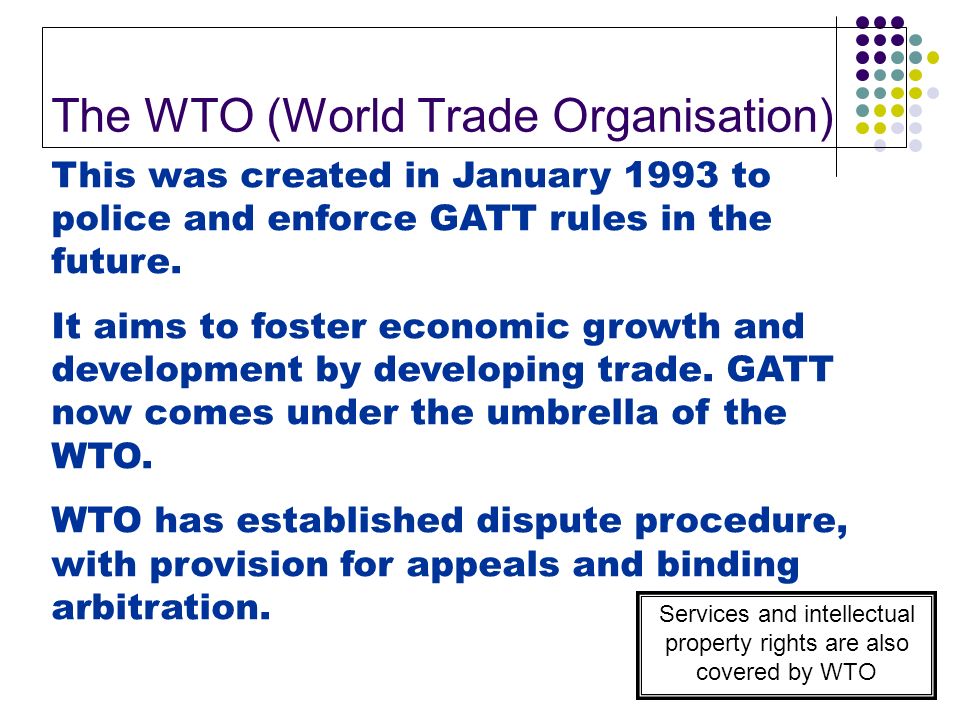 The WTO (World Trade Organisation)

This was created in January 1993 to police and enforce GATT rules in the future.

It aims to foster economic growth and development by developing trade. GATT now comes under the umbrella of the WTO.

WTO has established dispute procedure, with provision for appeals and binding arbitration.

Services and intellectual property rights are also covered by WTO